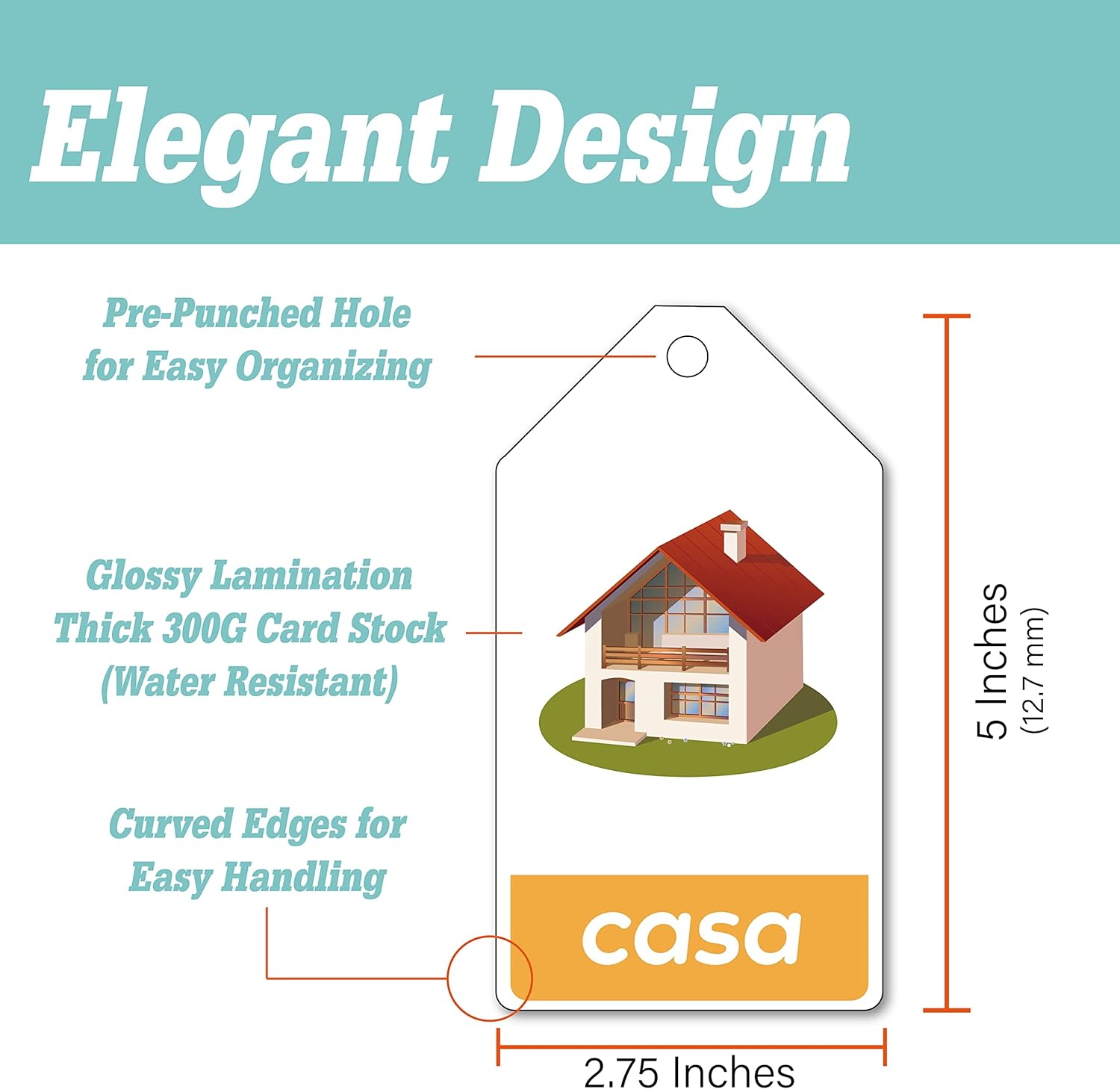 Elegant Design

Pre-Punched Hole for Easy Organizing

Glossy Lamination Thick 300G Card Stock (Water Resistant)

Curved Edges for Easy Handling

casa

5 Inches
(12.7 mm)

2.75 Inches